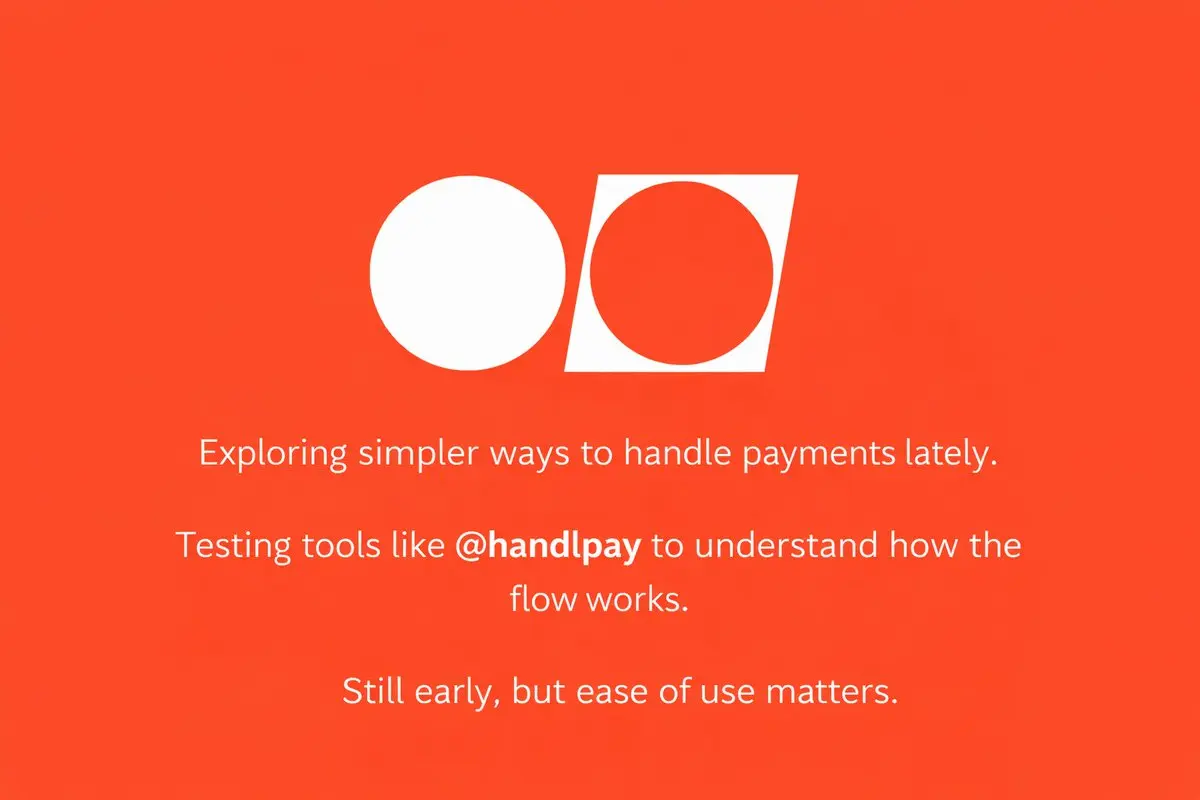 Exploring simpler ways to handle payments lately.

Testing tools like @handlpay to understand how the flow works.

Still early, but ease of use matters.